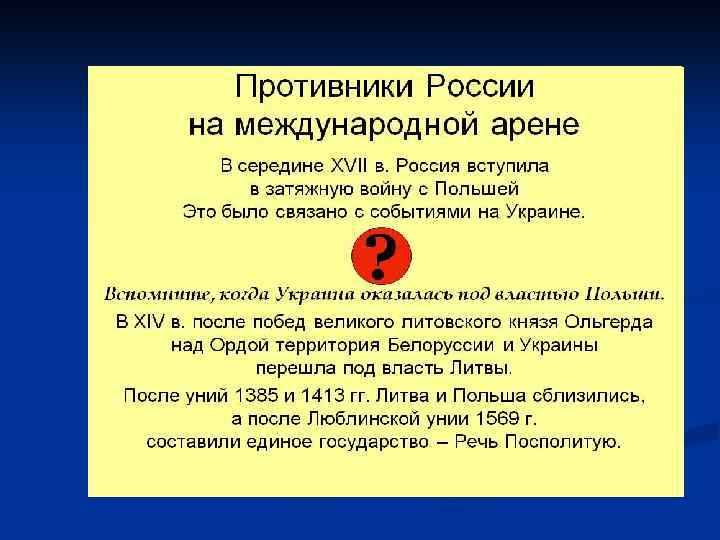 Противники России на международной арене

В середине XVII в. Россия вступила в затяжную войну с Польшей Это было связано с событиями на Украине.

?

Вспомните, когда Украина оказалась под властью Польши.

В XIV в. после побед великого литовского князя Ольгерда над Ордой территория Белоруссии и Украины перешла под власть Литвы.

После уний 1385 и 1413 гг. Литва и Польша сблизились, а после Люблинской унии 1569 г. составили единое государство – Речь Посполитую.